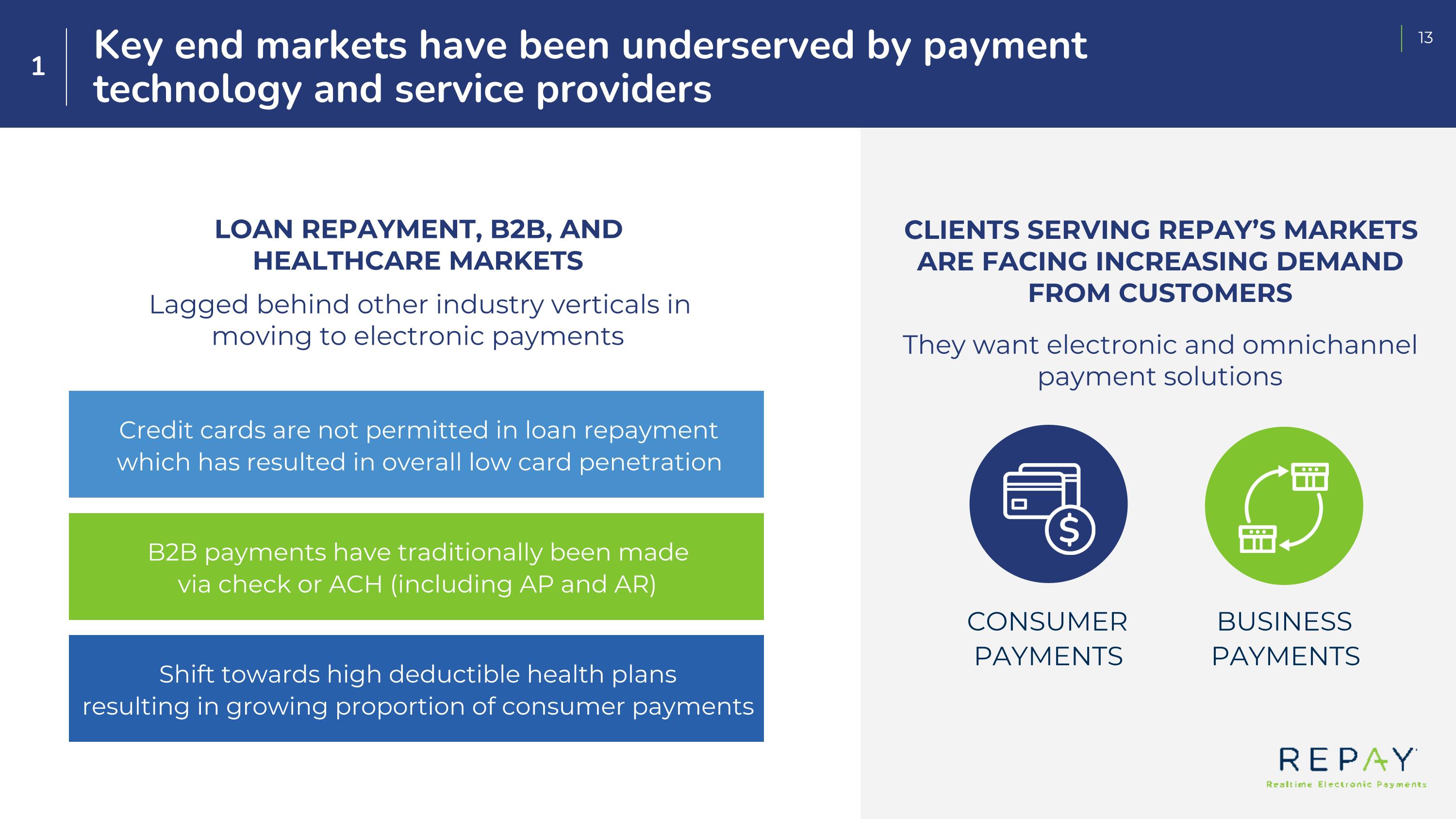 1

Key end markets have been underserved by payment technology and service providers

13

LOAN REPAYMENT, B2B, AND HEALTHCARE MARKETS

Lagged behind other industry verticals in moving to electronic payments

Credit cards are not permitted in loan repayment which has resulted in overall low card penetration

B2B payments have traditionally been made via check or ACH (including AP and AR)

Shift towards high deductible health plans resulting in growing proportion of consumer payments

CLIENTS SERVING REPAY'S MARKETS ARE FACING INCREASING DEMAND FROM CUSTOMERS

They want electronic and omnichannel payment solutions

CONSUMER PAYMENTS

BUSINESS PAYMENTS

REPAY
Realtime Electronic Payments